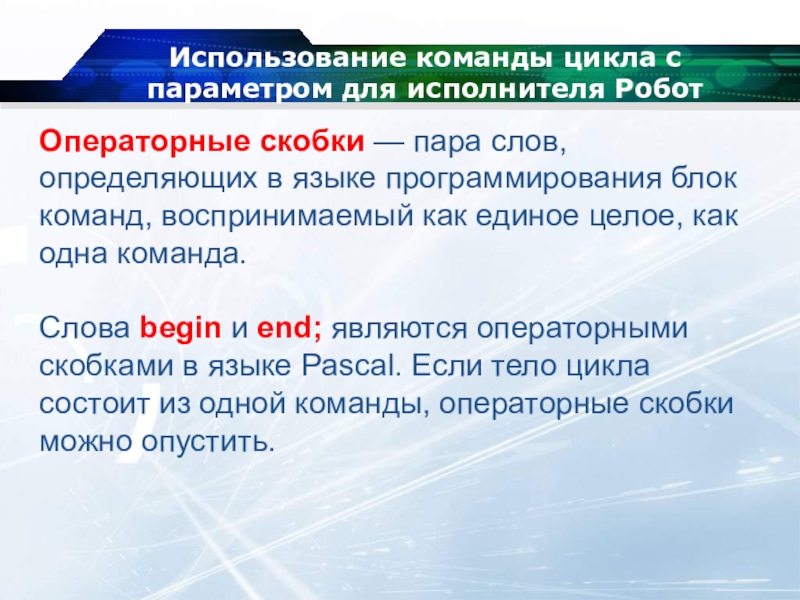 Использование команды цикла с параметром для исполнителя Робот

Операторные скобки — пара слов, определяющих в языке программирования блок команд, воспринимаемый как единое целое, как одна команда.

Слова begin и end; являются операторными скобками в языке Pascal. Если тело цикла состоит из одной команды, операторные скобки можно опустить.